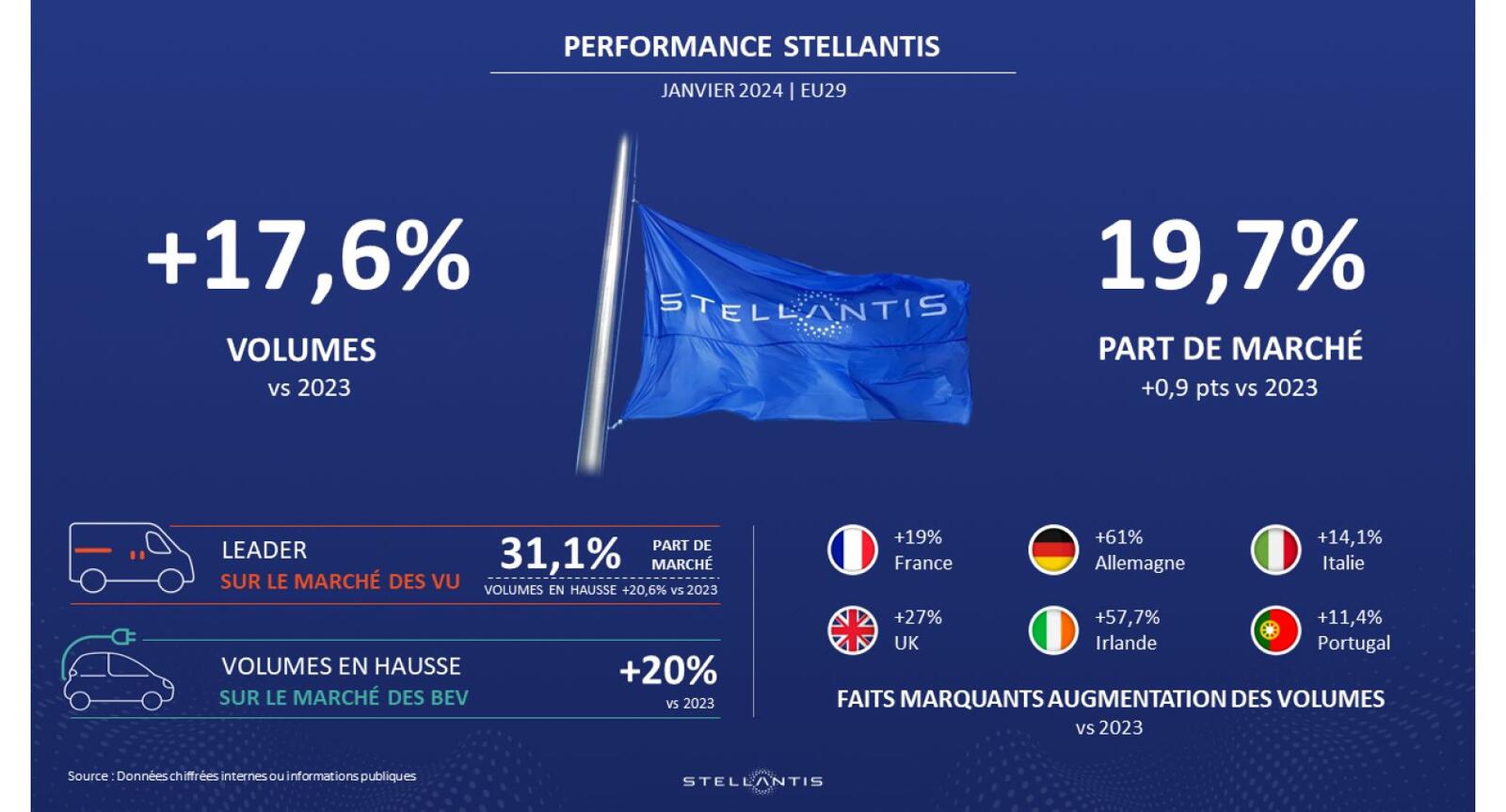 PERFORMANCE STELLANTIS
JANVIER 2024 | EU29

+17,6%
VOLUMES
vs 2023

STELLANTIS

19,7%
PART DE MARCHÉ
+0,9 pts vs 2023

LEADER
SUR LE MARCHÉ DES VU
31,1% PART DE MARCHÉ
VOLUMES EN HAUSSE +20,6% vs 2023

VOLUMES EN HAUSSE
SUR LE MARCHÉ DES BEV
+20%
vs 2023

+19%
France
+61%
Allemagne
+14,1%
Italie
+27%
UK
+57,7%
Irlande
+11,4%
Portugal

FAITS MARQUANTS AUGMENTATION DES VOLUMES
vs 2023

Source : Données chiffrées internes ou informations publiques

STELLANTIS